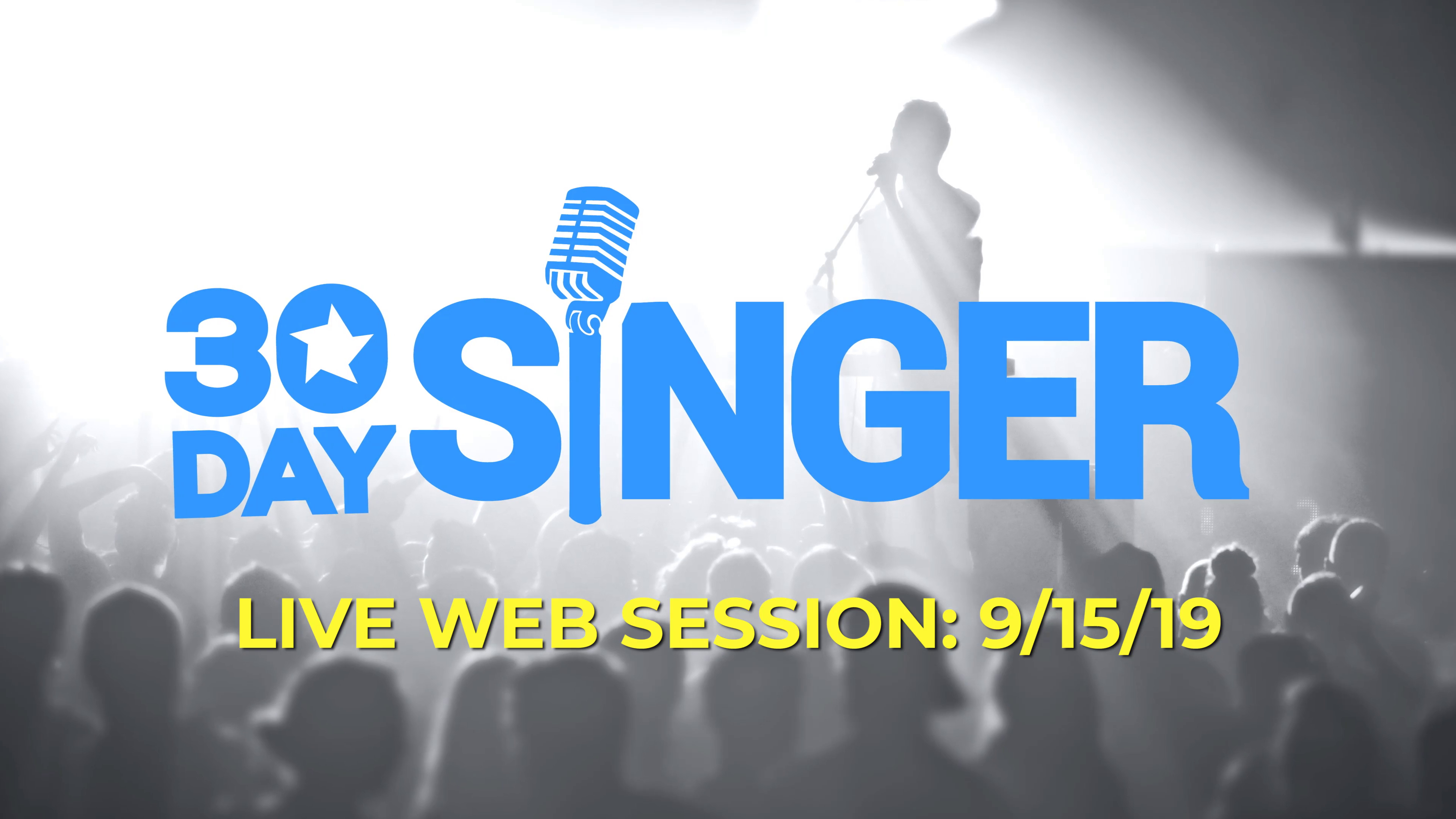 30 DAY SINGER

LIVE WEB SESSION: 9/15/19